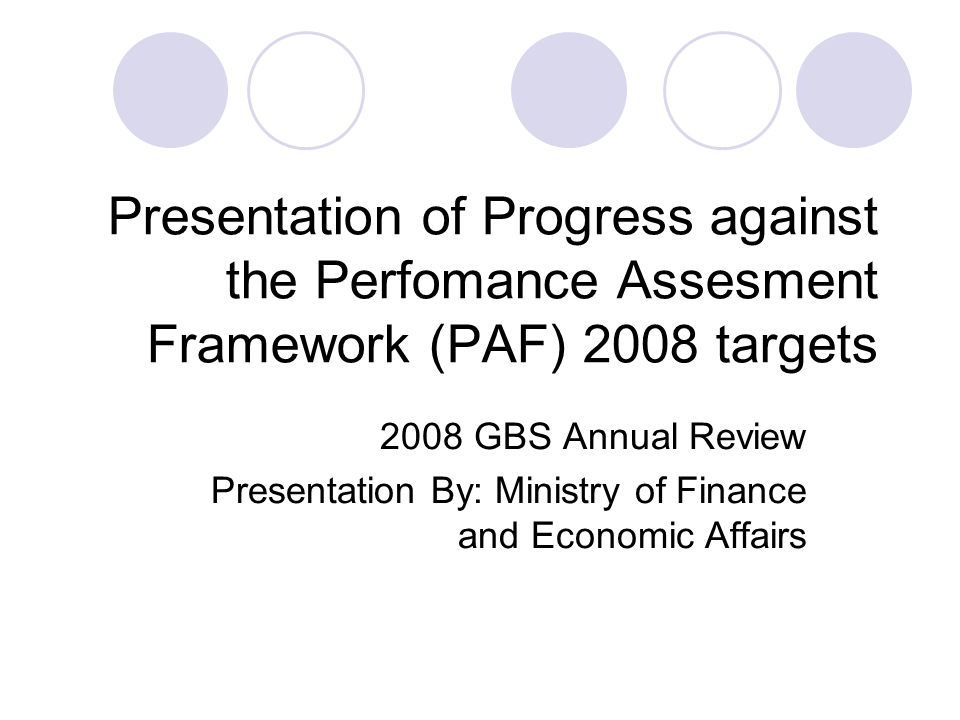 Presentation of Progress against the Perfomance Assesment Framework (PAF) 2008 targets

2008 GBS Annual Review

Presentation By: Ministry of Finance and Economic Affairs